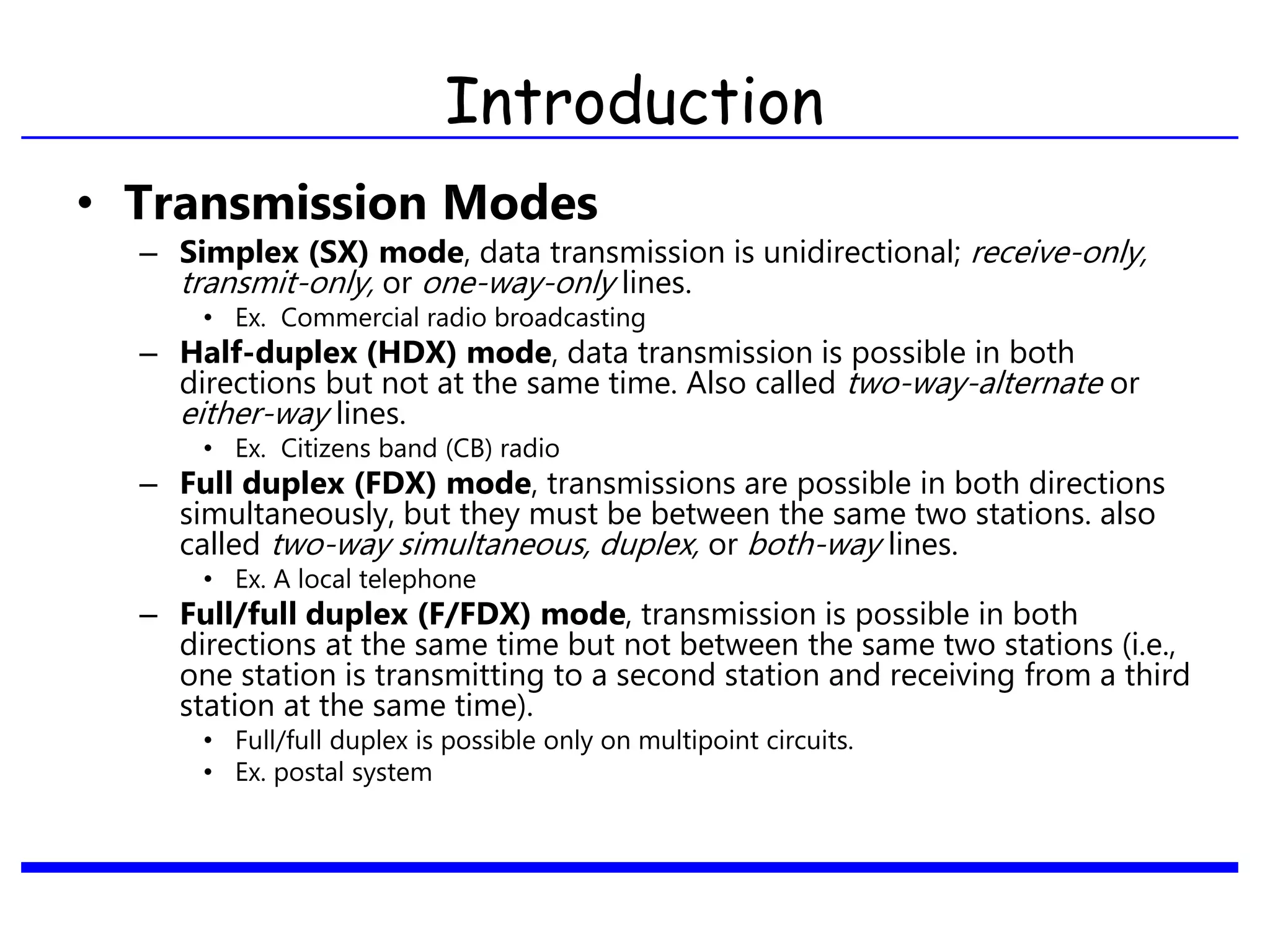 Introduction

• Transmission Modes

– Simplex (SX) mode, data transmission is unidirectional; receive-only, transmit-only, or one-way-only lines.

• Ex. Commercial radio broadcasting

– Half-duplex (HDX) mode, data transmission is possible in both directions but not at the same time. Also called two-way-alternate or either-way lines.

• Ex. Citizens band (CB) radio

– Full duplex (FDX) mode, transmissions are possible in both directions simultaneously, but they must be between the same two stations. also called two-way simultaneous, duplex, or both-way lines.

• Ex. A local telephone

– Full/full duplex (F/FDX) mode, transmission is possible in both directions at the same time but not between the same two stations (i.e., one station is transmitting to a second station and receiving from a third station at the same time).

• Full/full duplex is possible only on multipoint circuits.

• Ex. postal system